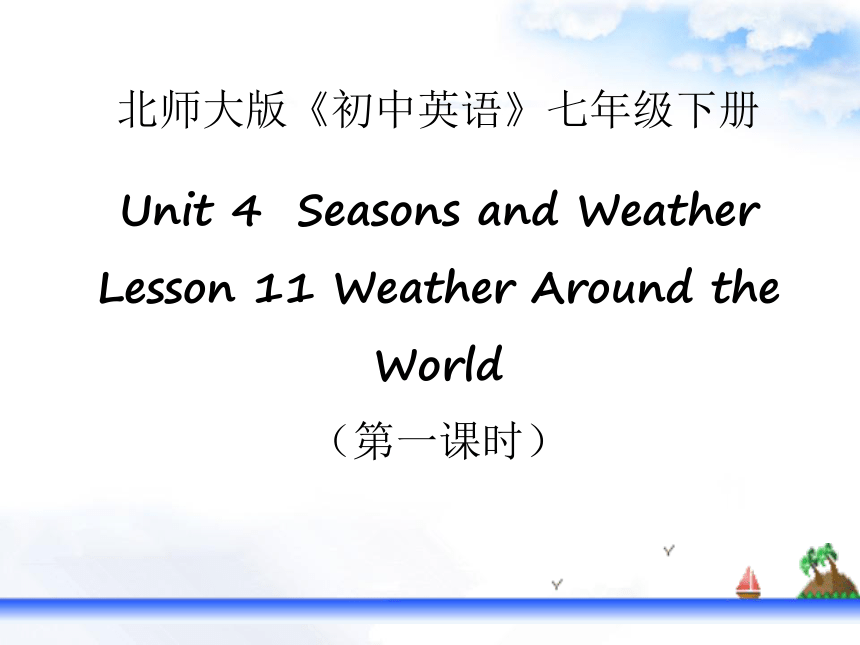 北师大版《初中英语》七年级下册

Unit 4 Seasons and Weather
Lesson 11 Weather Around the World

（第一课时）